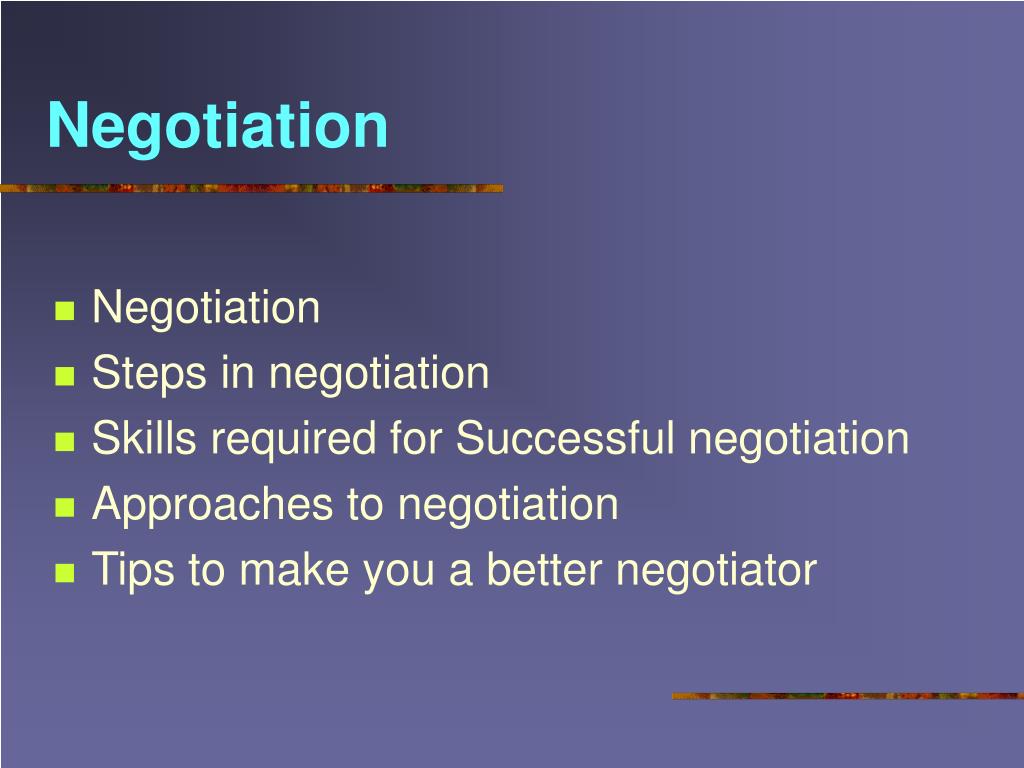 Negotiation

- Negotiation
- Steps in negotiation
- Skills required for Successful negotiation
- Approaches to negotiation
- Tips to make you a better negotiator